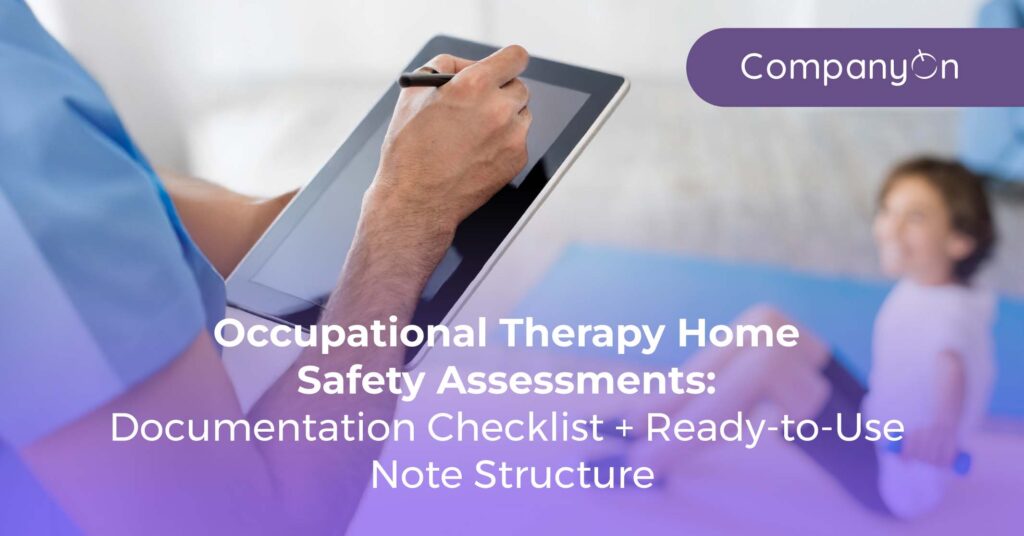 CompanyOn

Occupational Therapy Home Safety Assessments: Documentation Checklist + Ready-to-Use Note Structure